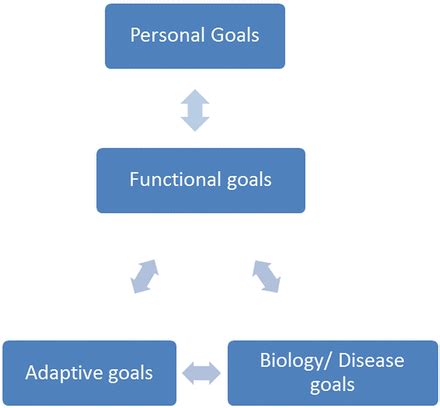 Personal Goals

Functional goals

Adaptive goals

Biology/ Disease goals